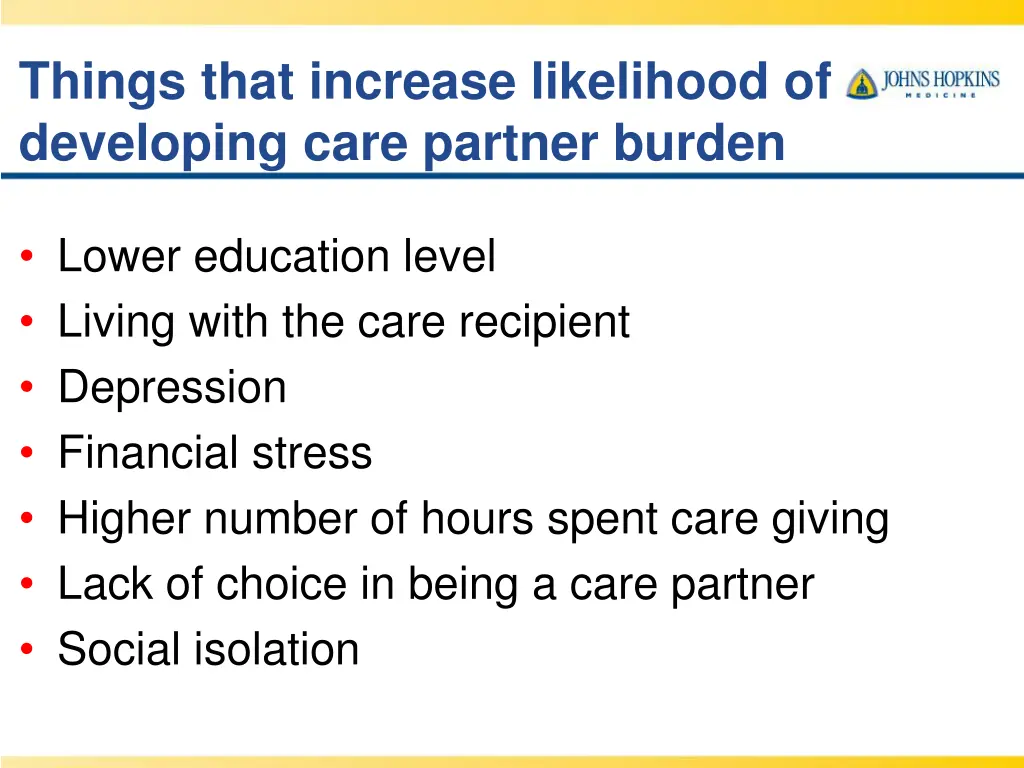 Things that increase likelihood of developing care partner burden

JOHNS HOPKINS
MEDICINE

• Lower education level
• Living with the care recipient
• Depression
• Financial stress
• Higher number of hours spent care giving
• Lack of choice in being a care partner
• Social isolation